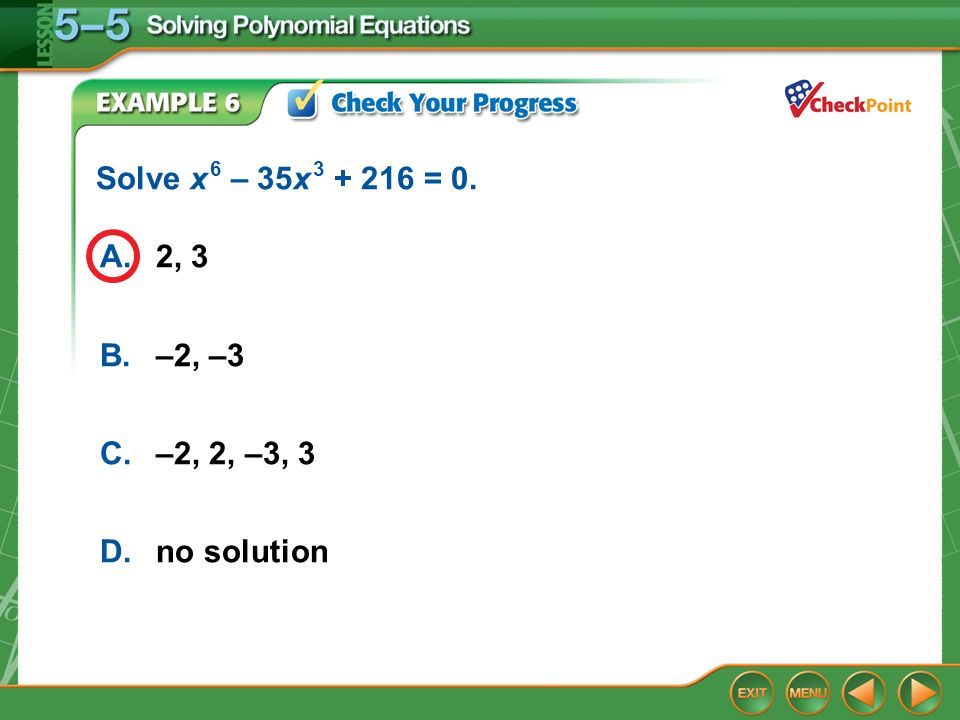 LESSON 5–5 Solving Polynomial Equations

EXAMPLE 6 Check Your Progress

CheckPoint

Solve $x^6 - 35x^3 + 216 = 0$.

A. 2, 3

B. –2, –3

C. –2, 2, –3, 3

D. no solution

EXIT MENU